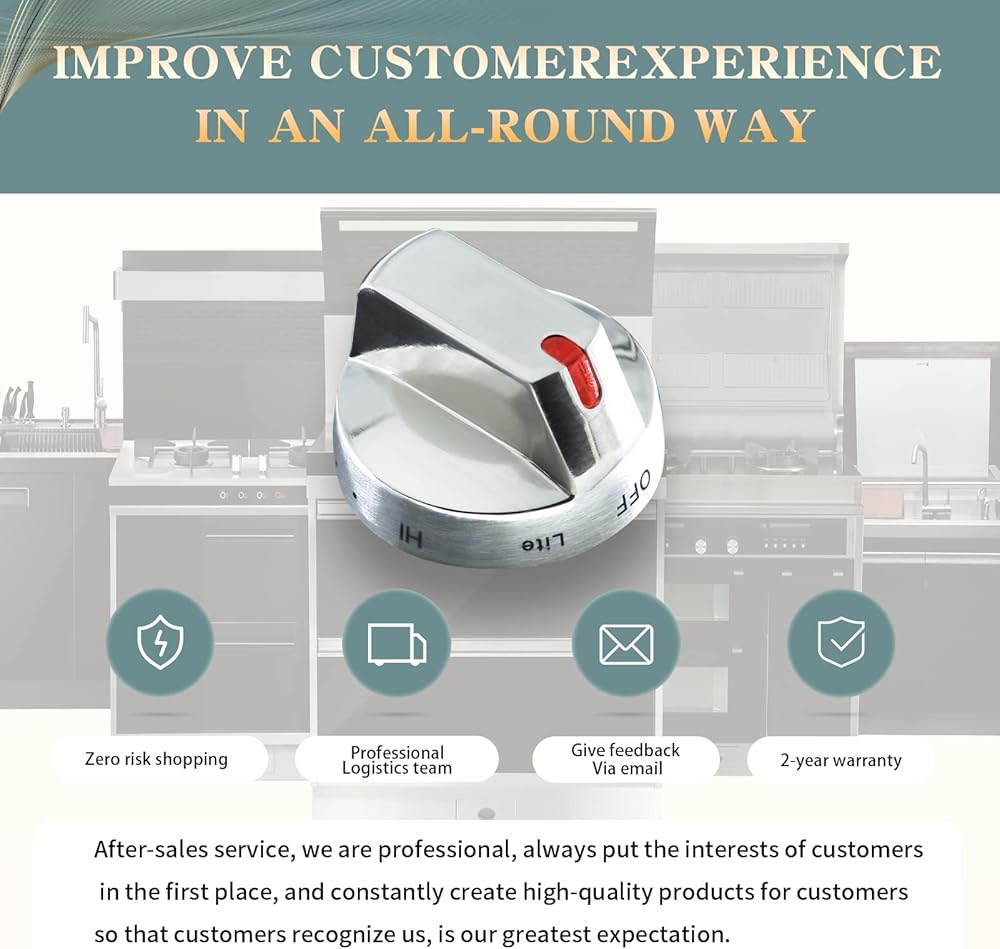 IMPROVE CUSTOMEREXPERIENCE
IN AN ALL-ROUND WAY

OFF
Lite
HI

Zero risk shopping

Professional
Logistics team

Give feedback
Via email

2-year warranty

After-sales service, we are professional, always put the interests of customers in the first place, and constantly create high-quality products for customers so that customers recognize us, is our greatest expectation.